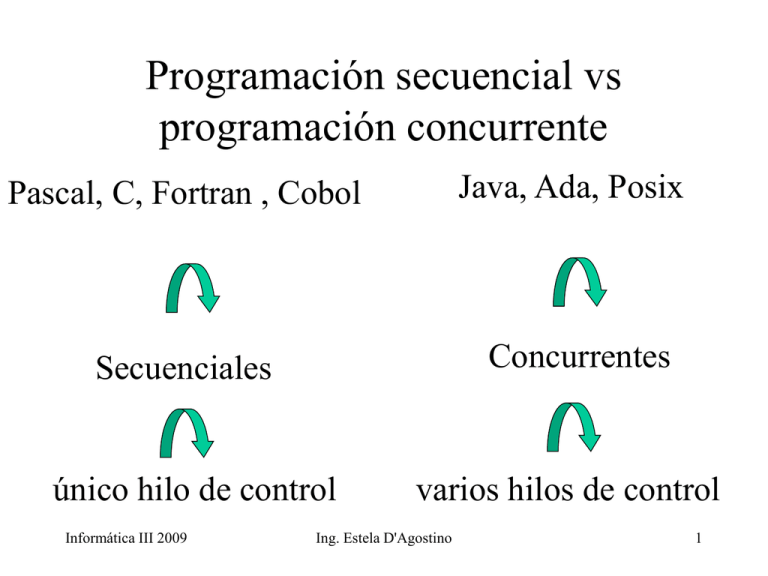 Programación secuencial vs programación concurrente

Pascal, C, Fortran , Cobol

Secuenciales

único hilo de control

Java, Ada, Posix

Concurrentes

varios hilos de control

Informática III 2009

Ing. Estela D'Agostino

1